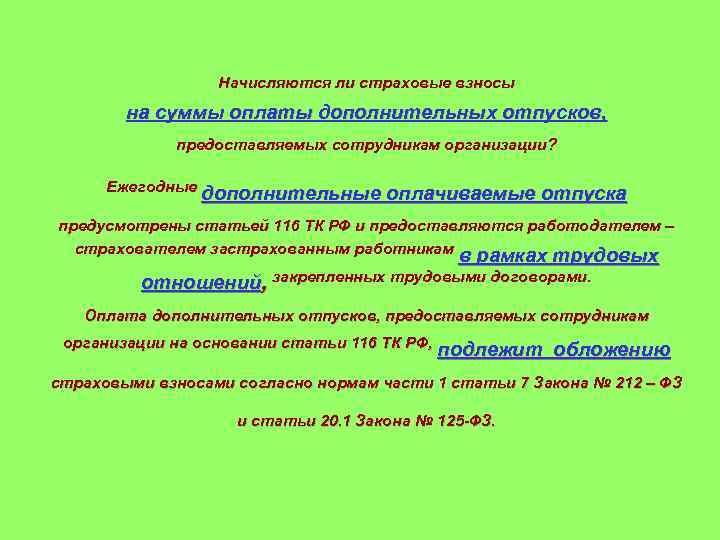 Начисляются ли страховые взносы
на суммы оплаты дополнительных отпусков,
предоставляемых сотрудникам организации?

Ежегодные дополнительные оплачиваемые отпуска предусмотрены статьей 116 ТК РФ и предоставляются работодателем – страхователем застрахованным работникам в рамках трудовых отношений, закрепленных трудовыми договорами.

Оплата дополнительных отпусков, предоставляемых сотрудникам организации на основании статьи 116 ТК РФ, подлежит обложению страховыми взносами согласно нормам части 1 статьи 7 Закона № 212 – ФЗ и статьи 20.1 Закона № 125-ФЗ.